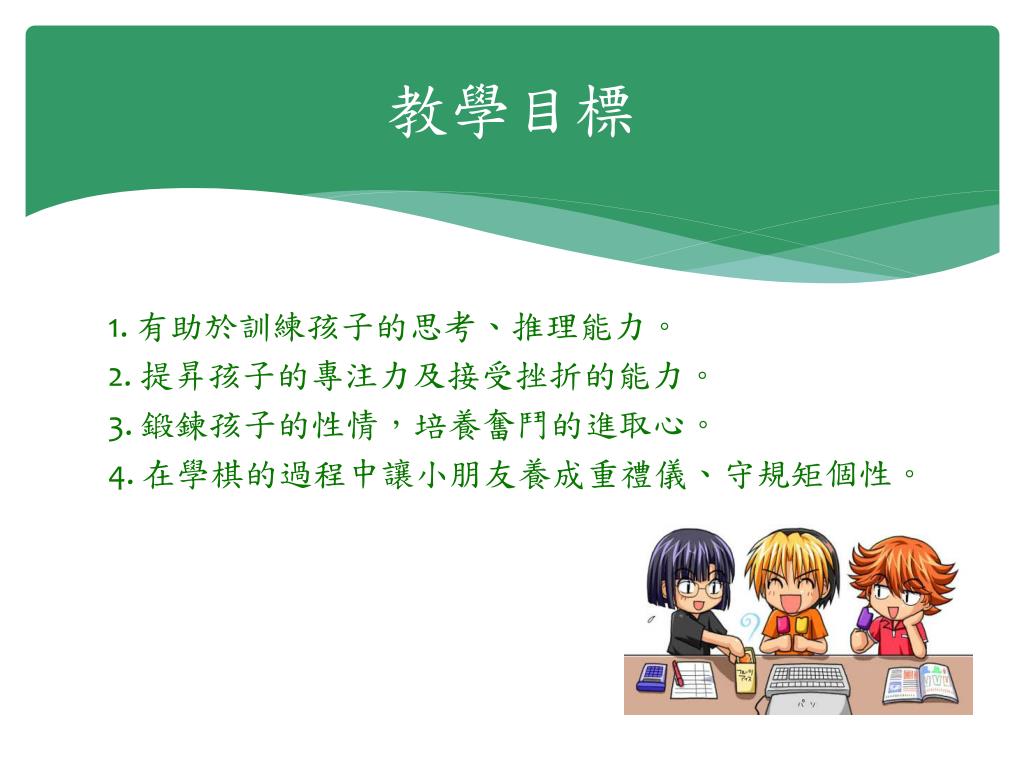 教學目標

1. 有助於訓練孩子的思考、推理能力。
2. 提昇孩子的專注力及接受挫折的能力。
3. 鍛鍊孩子的性情，培養奮鬥的進取心。
4. 在學棋的過程中讓小朋友養成重禮儀、守規矩個性。